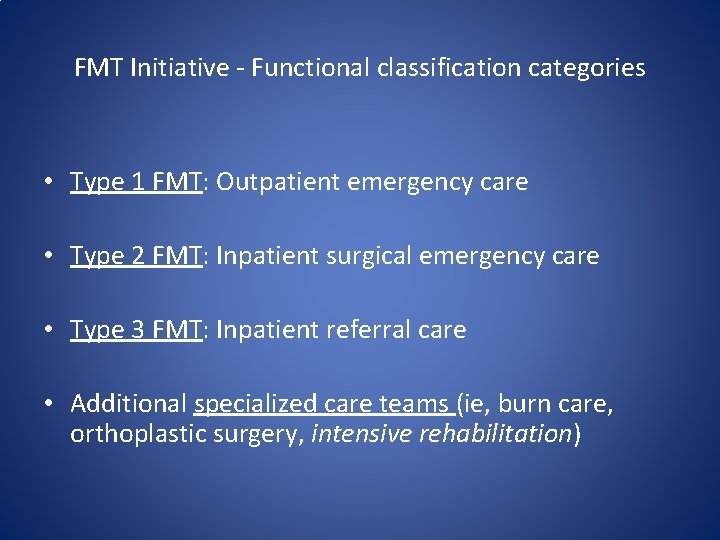 FMT Initiative - Functional classification categories

• Type 1 FMT: Outpatient emergency care

• Type 2 FMT: Inpatient surgical emergency care

• Type 3 FMT: Inpatient referral care

• Additional specialized care teams (ie, burn care, orthoplastic surgery, intensive rehabilitation)